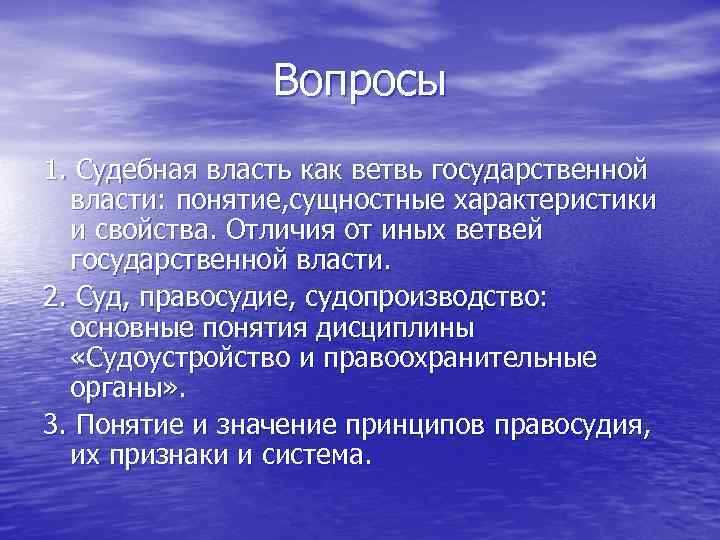 Вопросы

1. Судебная власть как ветвь государственной власти: понятие,сущностные характеристики и свойства. Отличия от иных ветвей государственной власти.

2. Суд, правосудие, судопроизводство: основные понятия дисциплины «Судоустройство и правоохранительные органы».

3. Понятие и значение принципов правосудия, их признаки и система.